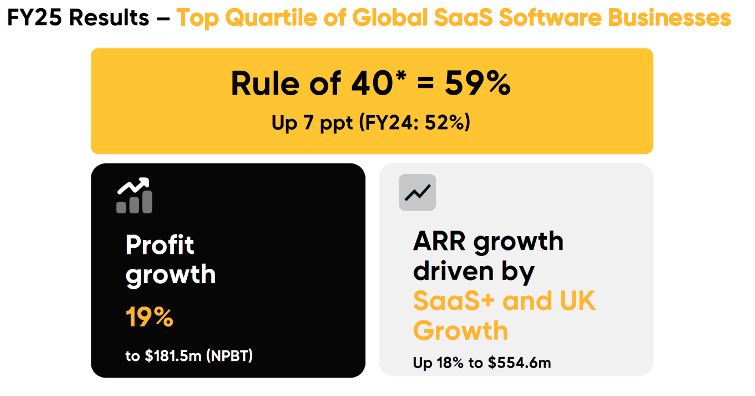 FY25 Results – Top Quartile of Global SaaS Software Businesses

Rule of 40* = 59%
Up 7 ppt (FY24: 52%)

Profit growth
19%
to $181.5m (NPBT)

ARR growth driven by SaaS+ and UK Growth
Up 18% to $554.6m